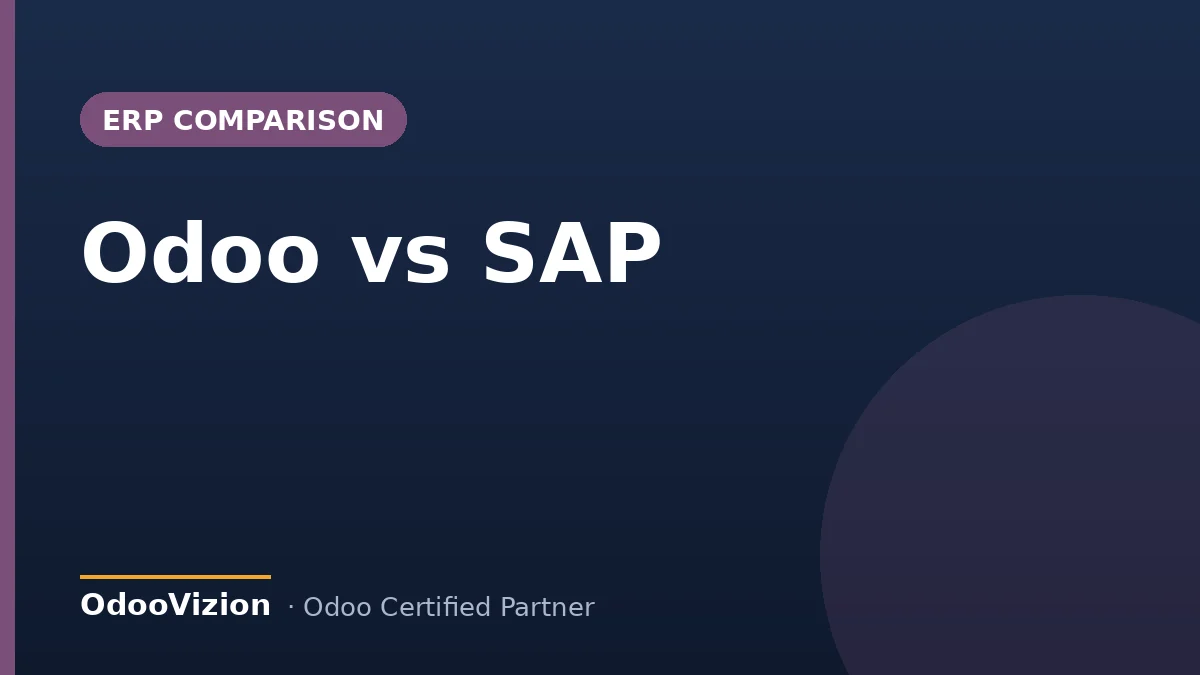 ERP COMPARISON

Odoo vs SAP

OdooVizion · Odoo Certified Partner